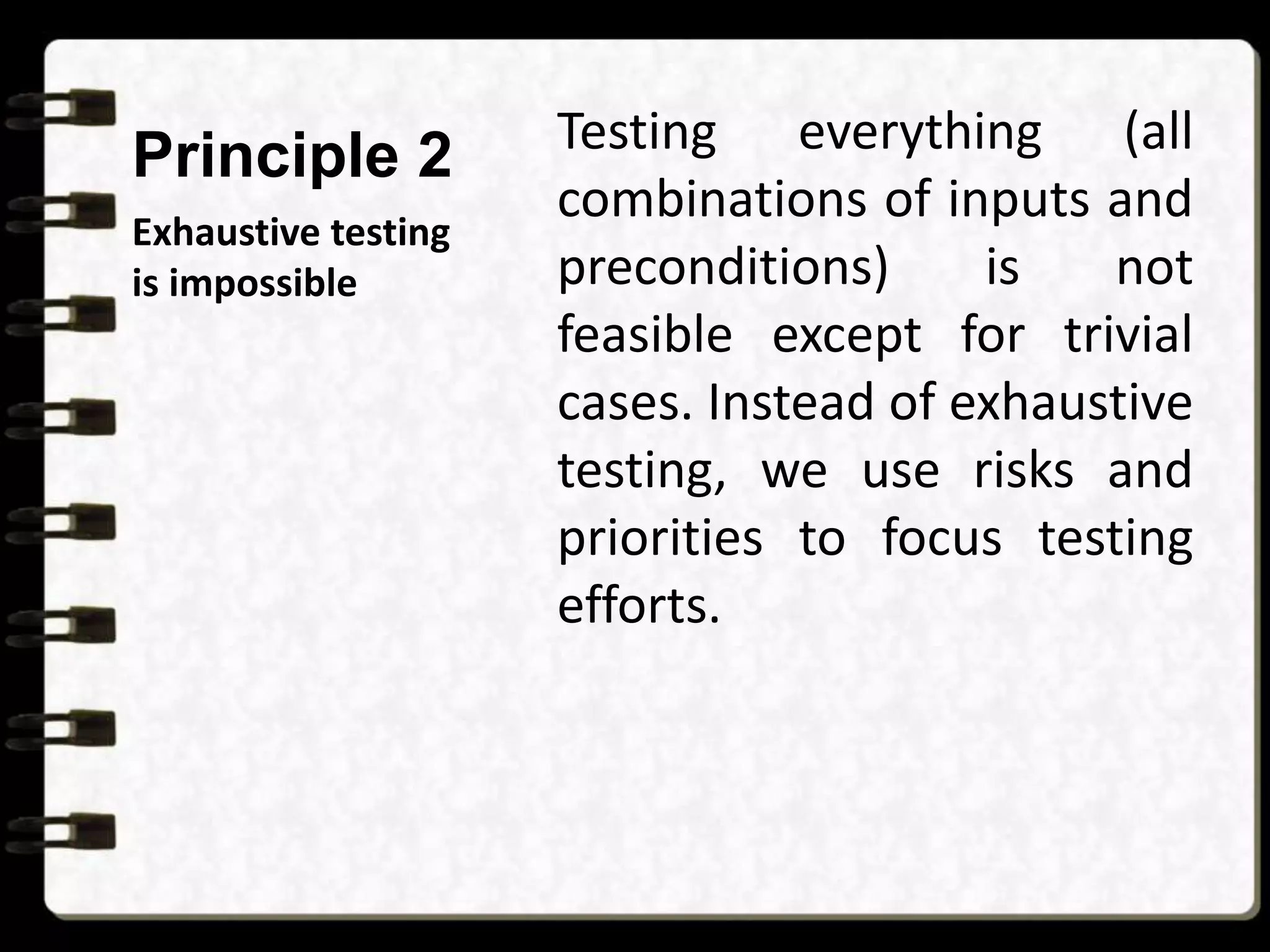 Principle 2

Exhaustive testing is impossible

Testing everything (all combinations of inputs and preconditions) is not feasible except for trivial cases. Instead of exhaustive testing, we use risks and priorities to focus testing efforts.